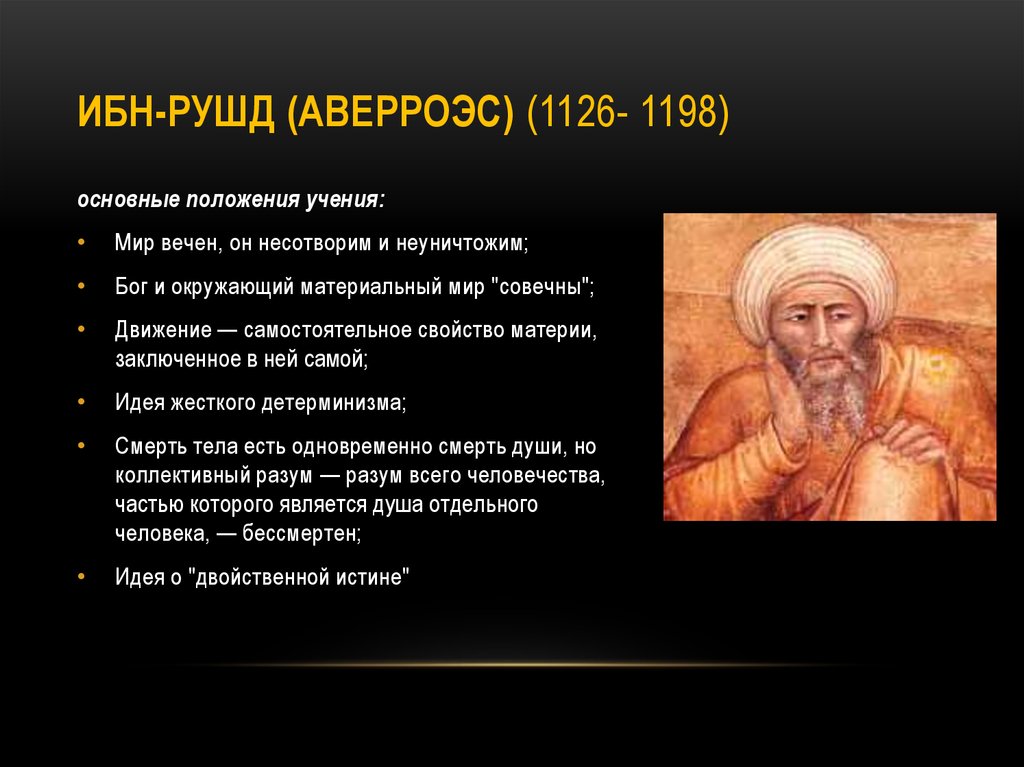 ИБН-РУШД (АВЕРРОЭС) (1126- 1198)

основные положения учения:

• Мир вечен, он несотворим и неуничтожим;

• Бог и окружающий материальный мир "совечны";

• Движение — самостоятельное свойство материи, заключенное в ней самой;

• Идея жесткого детерминизма;

• Смерть тела есть одновременно смерть души, но коллективный разум — разум всего человечества, частью которого является душа отдельного человека, — бессмертен;

• Идея о "двойственной истине"